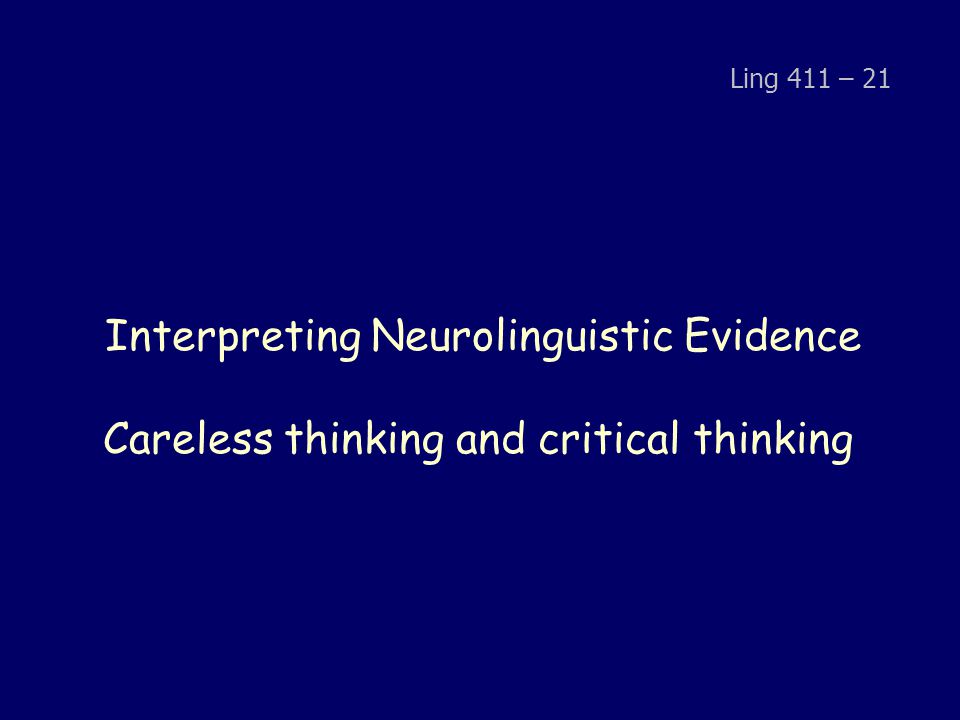 Ling 411 – 21

Interpreting Neurolinguistic Evidence

Careless thinking and critical thinking